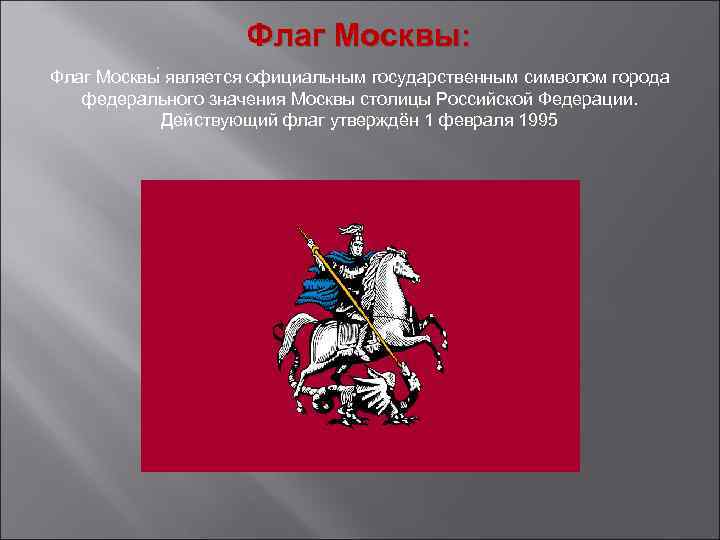 Флаг Москвы:

Флаг Москвы является официальным государственным символом города федерального значения Москвы столицы Российской Федерации. Действующий флаг утверждён 1 февраля 1995